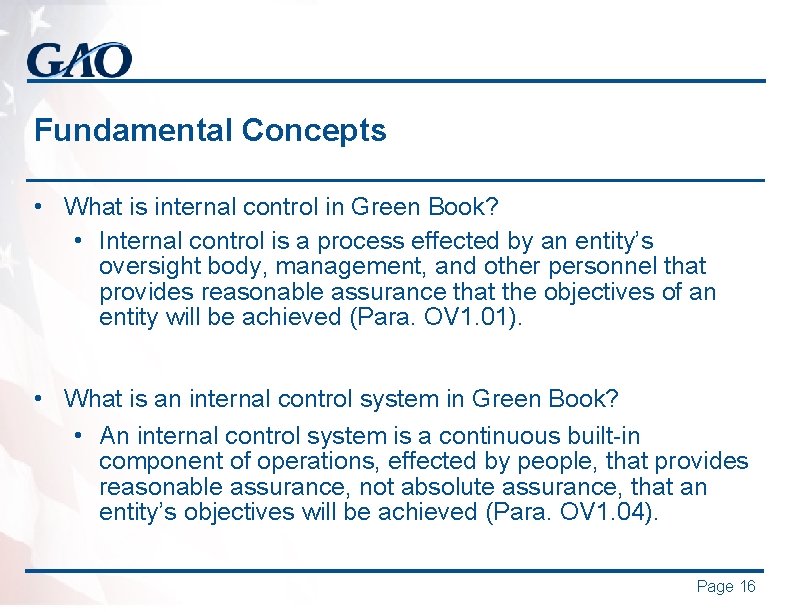 GAO

Fundamental Concepts

• What is internal control in Green Book?
  • Internal control is a process effected by an entity's oversight body, management, and other personnel that provides reasonable assurance that the objectives of an entity will be achieved (Para. OV1.01).

• What is an internal control system in Green Book?
  • An internal control system is a continuous built-in component of operations, effected by people, that provides reasonable assurance, not absolute assurance, that an entity's objectives will be achieved (Para. OV1.04).

Page 16